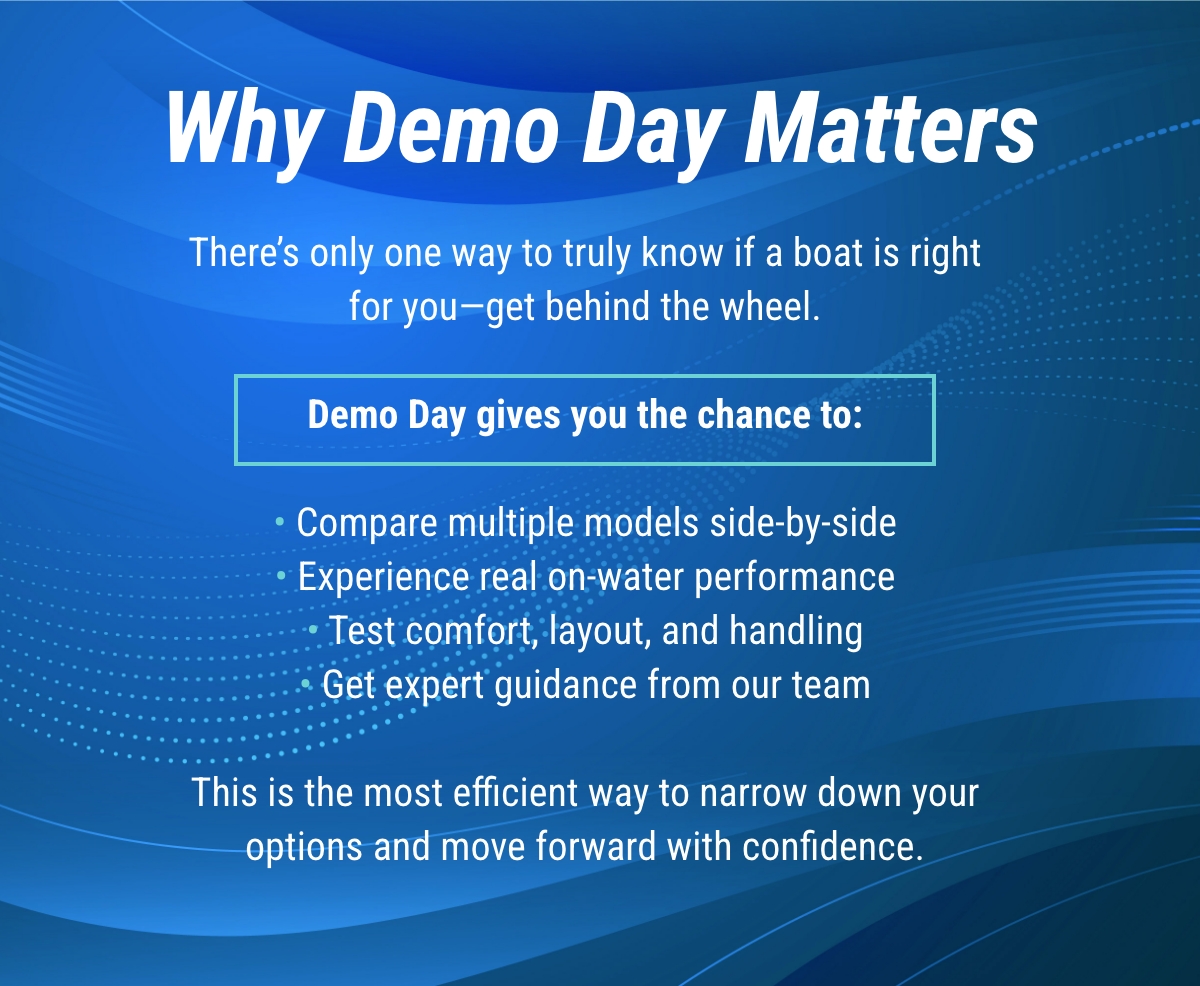 Why Demo Day Matters

There's only one way to truly know if a boat is right for you—get behind the wheel.

Demo Day gives you the chance to:

• Compare multiple models side-by-side
• Experience real on-water performance
• Test comfort, layout, and handling
• Get expert guidance from our team

This is the most efficient way to narrow down your options and move forward with confidence.